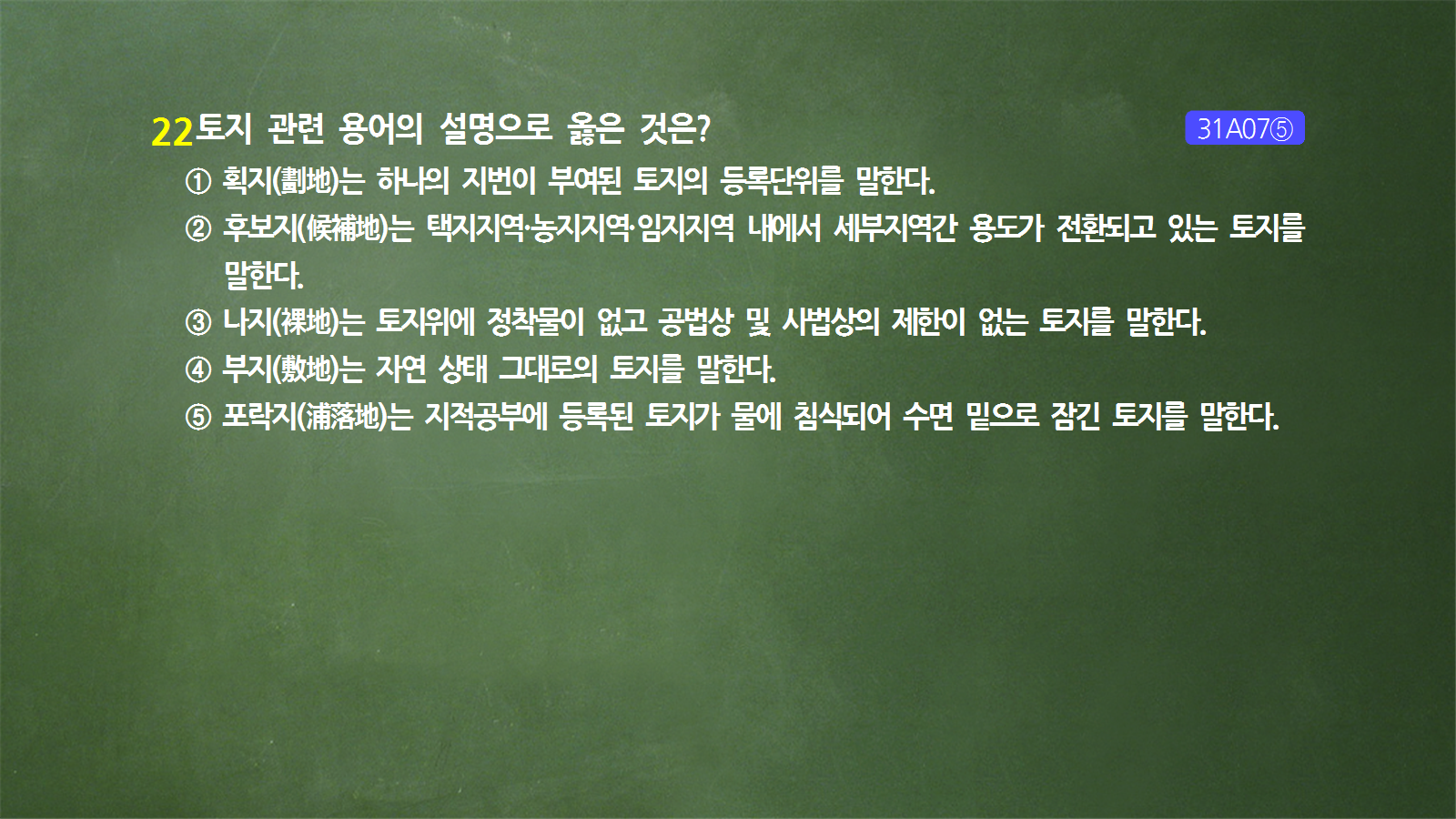 22 토지 관련 용어의 설명으로 옳은 것은?

31A07⑤

① 획지(劃地)는 하나의 지번이 부여된 토지의 등록단위를 말한다.
② 후보지(候補地)는 택지지역·농지지역·임지지역 내에서 세부지역간 용도가 전환되고 있는 토지를 말한다.
③ 나지(裸地)는 토지위에 정착물이 없고 공법상 및 사법상의 제한이 없는 토지를 말한다.
④ 부지(敷地)는 자연 상태 그대로의 토지를 말한다.
⑤ 포락지(浦落地)는 지적공부에 등록된 토지가 물에 침식되어 수면 밑으로 잠긴 토지를 말한다.